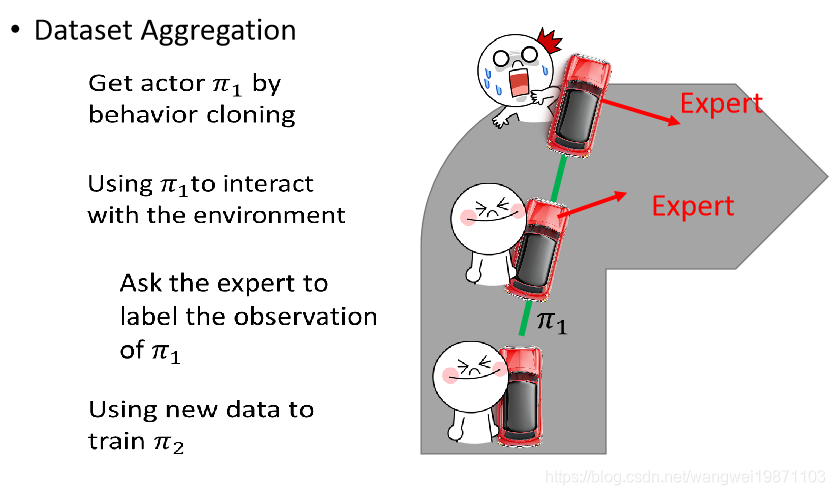 • Dataset Aggregation

Get actor $\pi_1$ by behavior cloning

Using $\pi_1$ to interact with the environment

Ask the expert to label the observation of $\pi_1$

Using new data to train $\pi_2$

Expert

Expert

$\pi_1$

https://blog.csdn.net/wangwei19871103